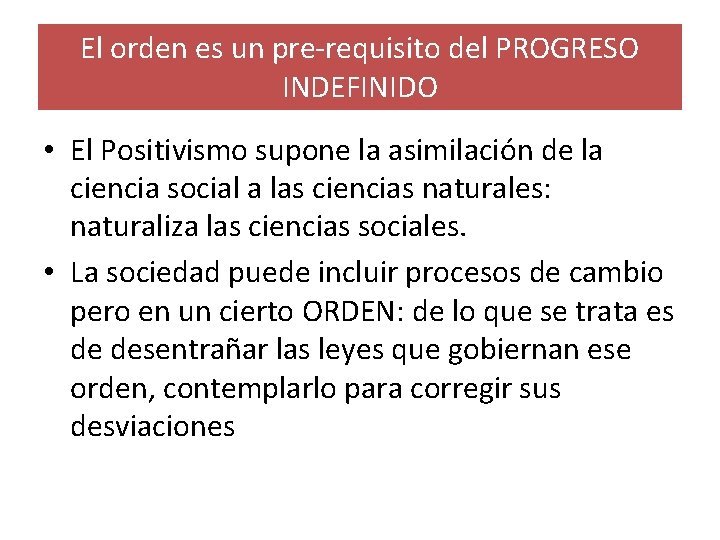 El orden es un pre-requisito del PROGRESO INDEFINIDO

• El Positivismo supone la asimilación de la ciencia social a las ciencias naturales: naturaliza las ciencias sociales.

• La sociedad puede incluir procesos de cambio pero en un cierto ORDEN: de lo que se trata es de desentrañar las leyes que gobiernan ese orden, contemplarlo para corregir sus desviaciones